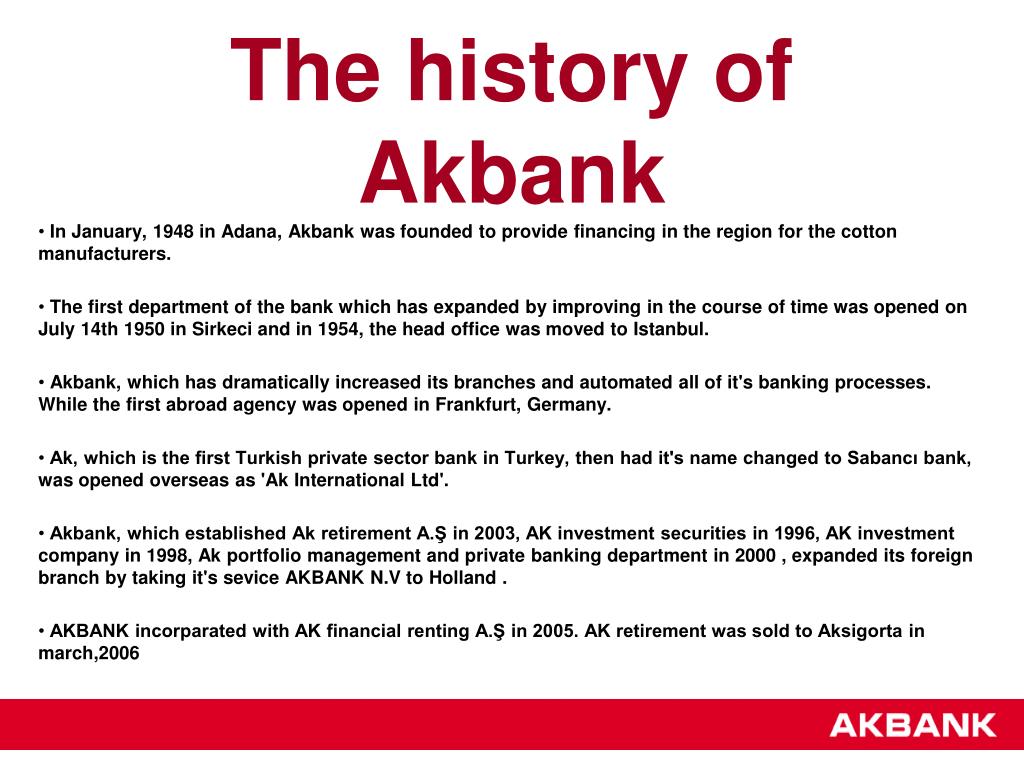 The history of Akbank

• In January, 1948 in Adana, Akbank was founded to provide financing in the region for the cotton manufacturers.

• The first department of the bank which has expanded by improving in the course of time was opened on July 14th 1950 in Sirkeci and in 1954, the head office was moved to Istanbul.

• Akbank, which has dramatically increased its branches and automated all of it's banking processes. While the first abroad agency was opened in Frankfurt, Germany.

• Ak, which is the first Turkish private sector bank in Turkey, then had it's name changed to Sabancı bank, was opened overseas as 'Ak International Ltd'.

• Akbank, which established Ak retirement A.Ş in 2003, AK investment securities in 1996, AK investment company in 1998, Ak portfolio management and private banking department in 2000 , expanded its foreign branch by taking it's sevice AKBANK N.V to Holland .

• AKBANK incorparated with AK financial renting A.Ş in 2005. AK retirement was sold to Aksigorta in march,2006

AKBANK